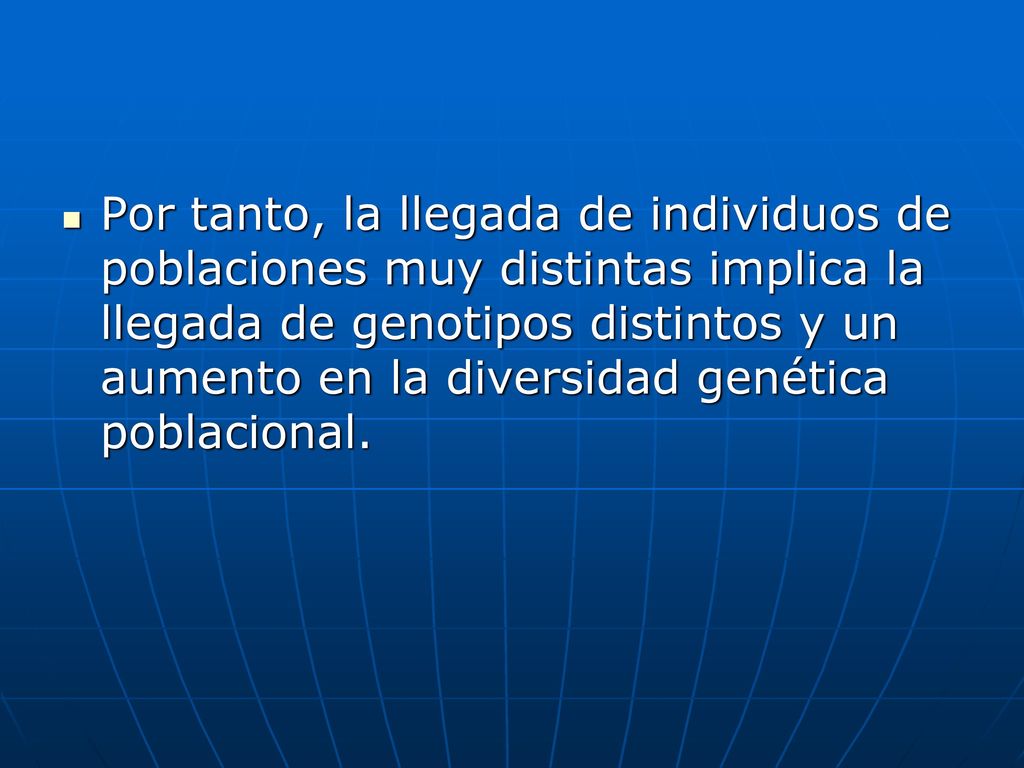 Por tanto, la llegada de individuos de poblaciones muy distintas implica la llegada de genotipos distintos y un aumento en la diversidad genética poblacional.